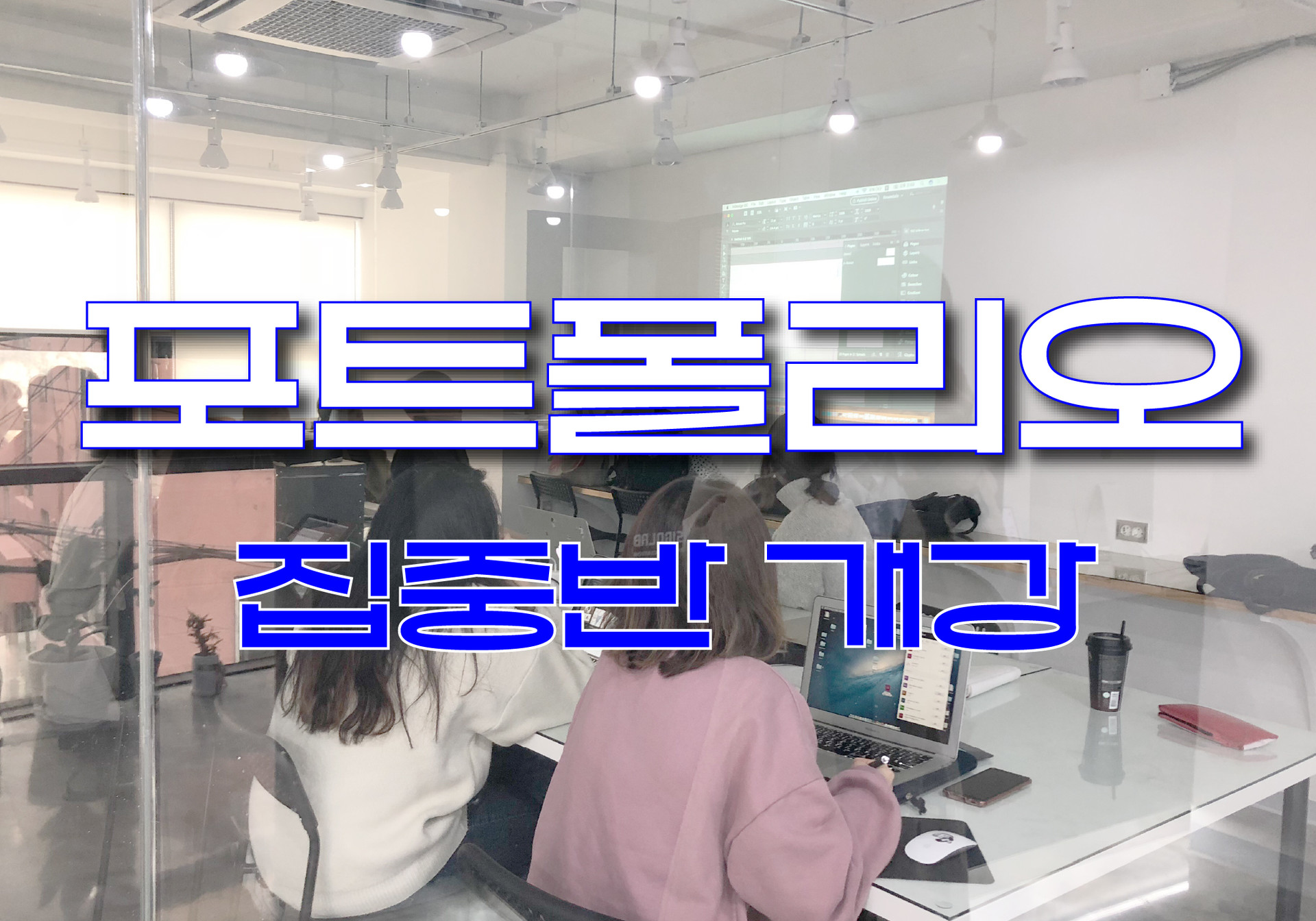 포트폴리오

집중반 개강